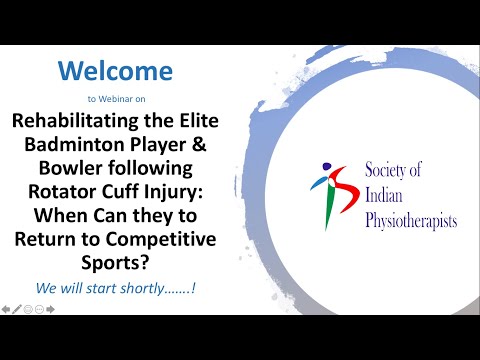 Welcome

to Webinar on

Rehabilitating the Elite Badminton Player & Bowler following Rotator Cuff Injury: When Can they to Return to Competitive Sports?

We will start shortly…….!

Society of Indian Physiotherapists